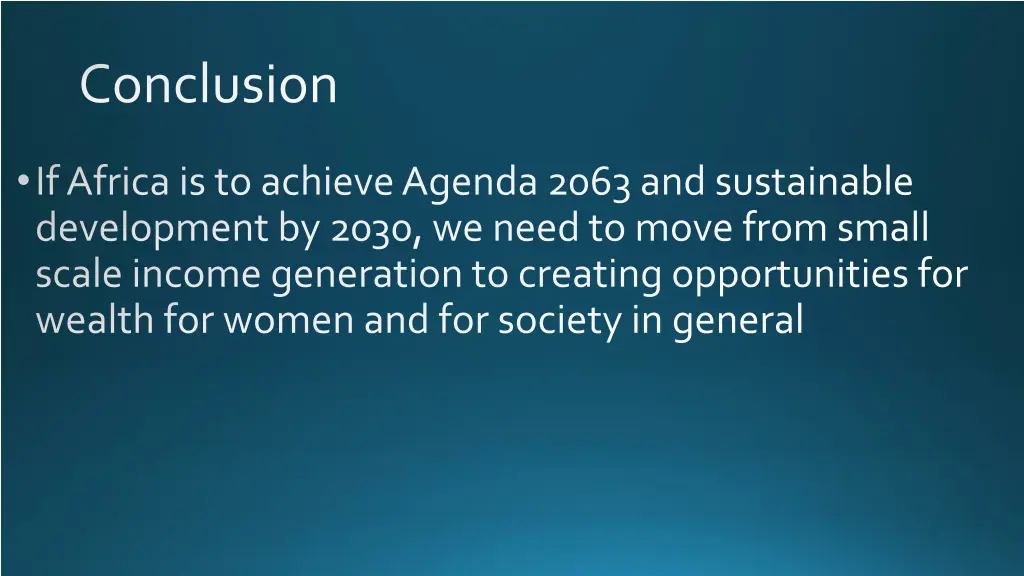 Conclusion

• If Africa is to achieve Agenda 2063 and sustainable development by 2030, we need to move from small scale income generation to creating opportunities for wealth for women and for society in general